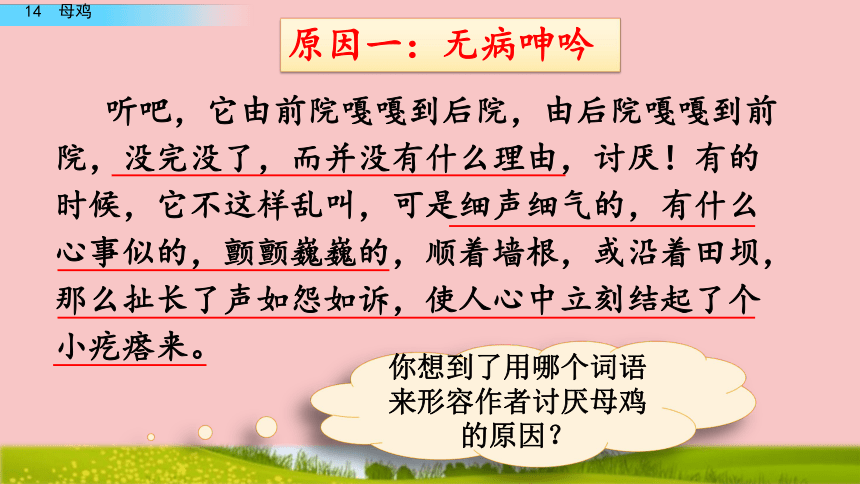 14 母鸡

原因一：无病呻吟

听吧，它由前院嘎嘎到后院，由后院嘎嘎到前院，没完没了，而并没有什么理由，讨厌！有的时候，它不这样乱叫，可是细声细气的，有什么心事似的，颤颤巍巍的，顺着墙根，或沿着田坝，那么扯长了声如怨如诉，使人心中立刻结起了个小疙瘩来。

你想到了用哪个词语来形容作者讨厌母鸡的原因？